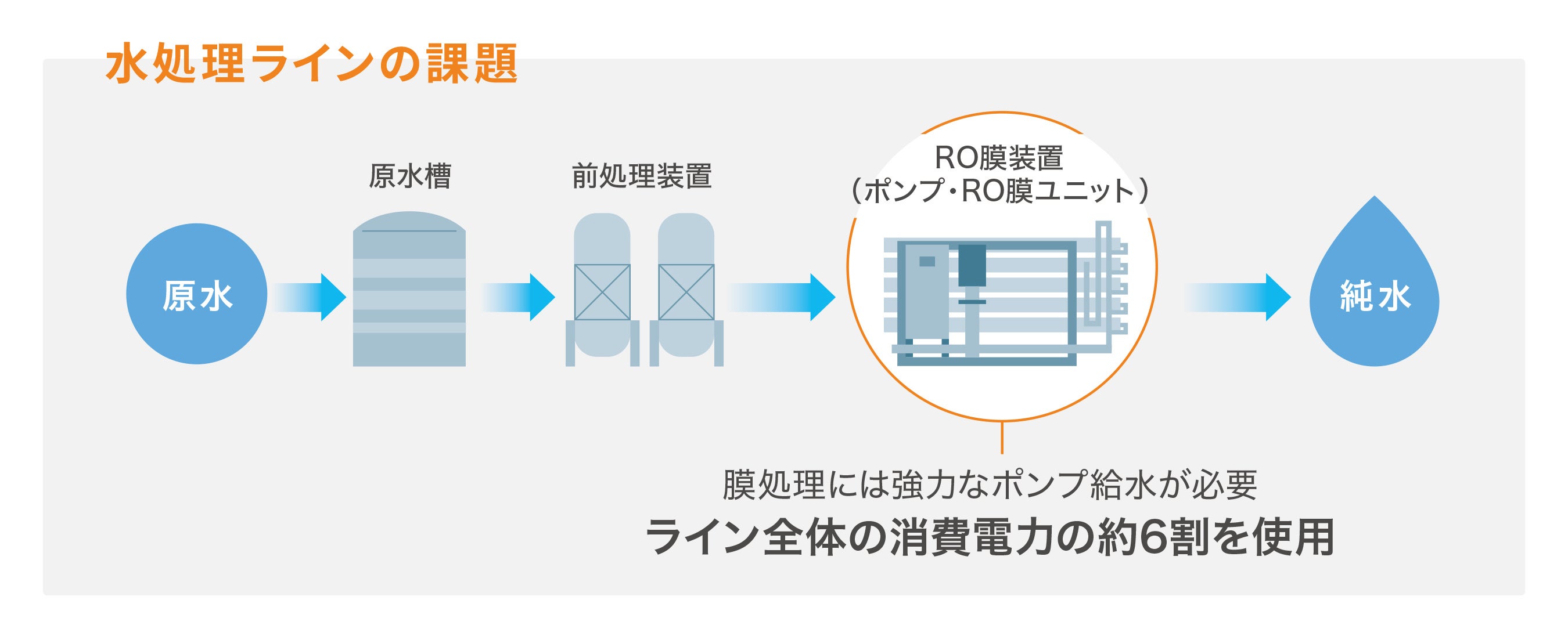 水処理ラインの課題

原水

原水槽

前処理装置

RO膜装置
（ポンプ･RO膜ユニット）

純水

膜処理には強力なポンプ給水が必要
ライン全体の消費電力の約6割を使用